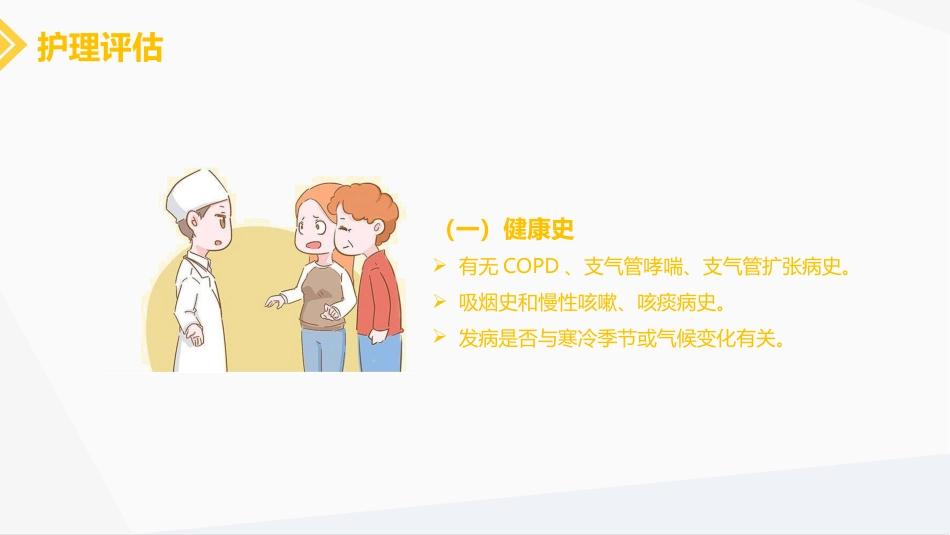 护理评估

（一）健康史

➢ 有无 COPD 、支气管哮喘、支气管扩张病史。

➢ 吸烟史和慢性咳嗽、咳痰病史。

➢ 发病是否与寒冷季节或气候变化有关。